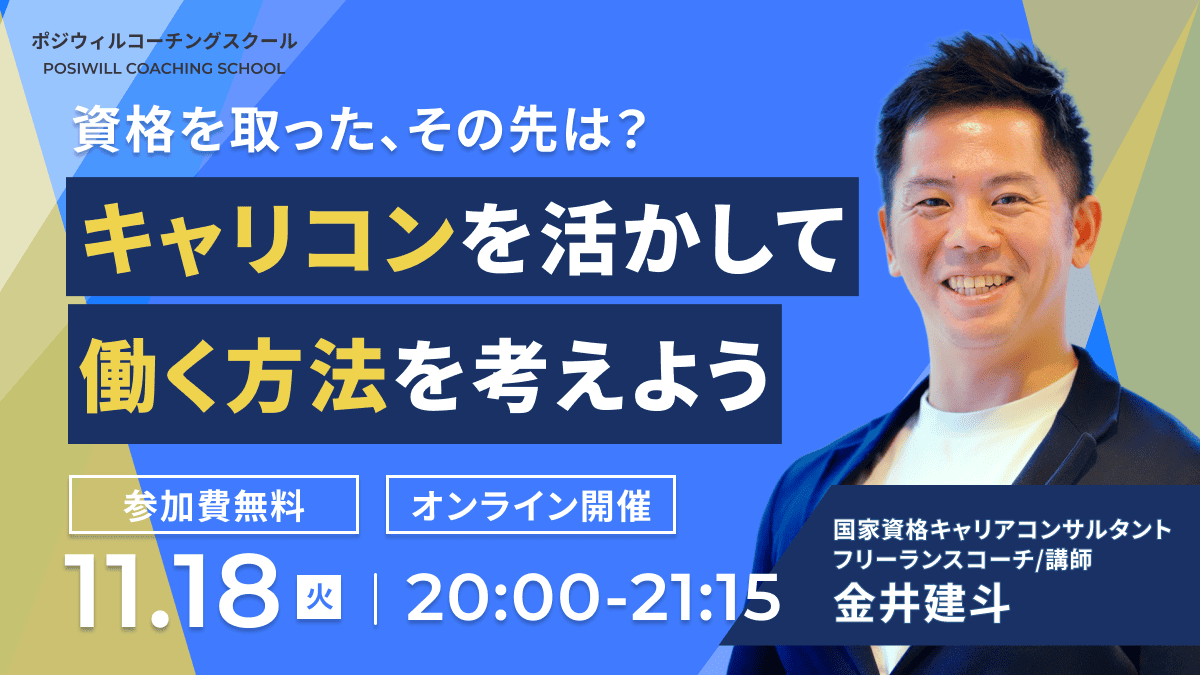 ポジウィルコーチングスクール
POSIWILL COACHING SCHOOL

資格を取った、その先は？

キャリコンを活かして
働く方法を考えよう

参加費無料

オンライン開催

11.18 火 | 20:00-21:15

国家資格キャリアコンサルタント
フリーランスコーチ/講師
金井建斗